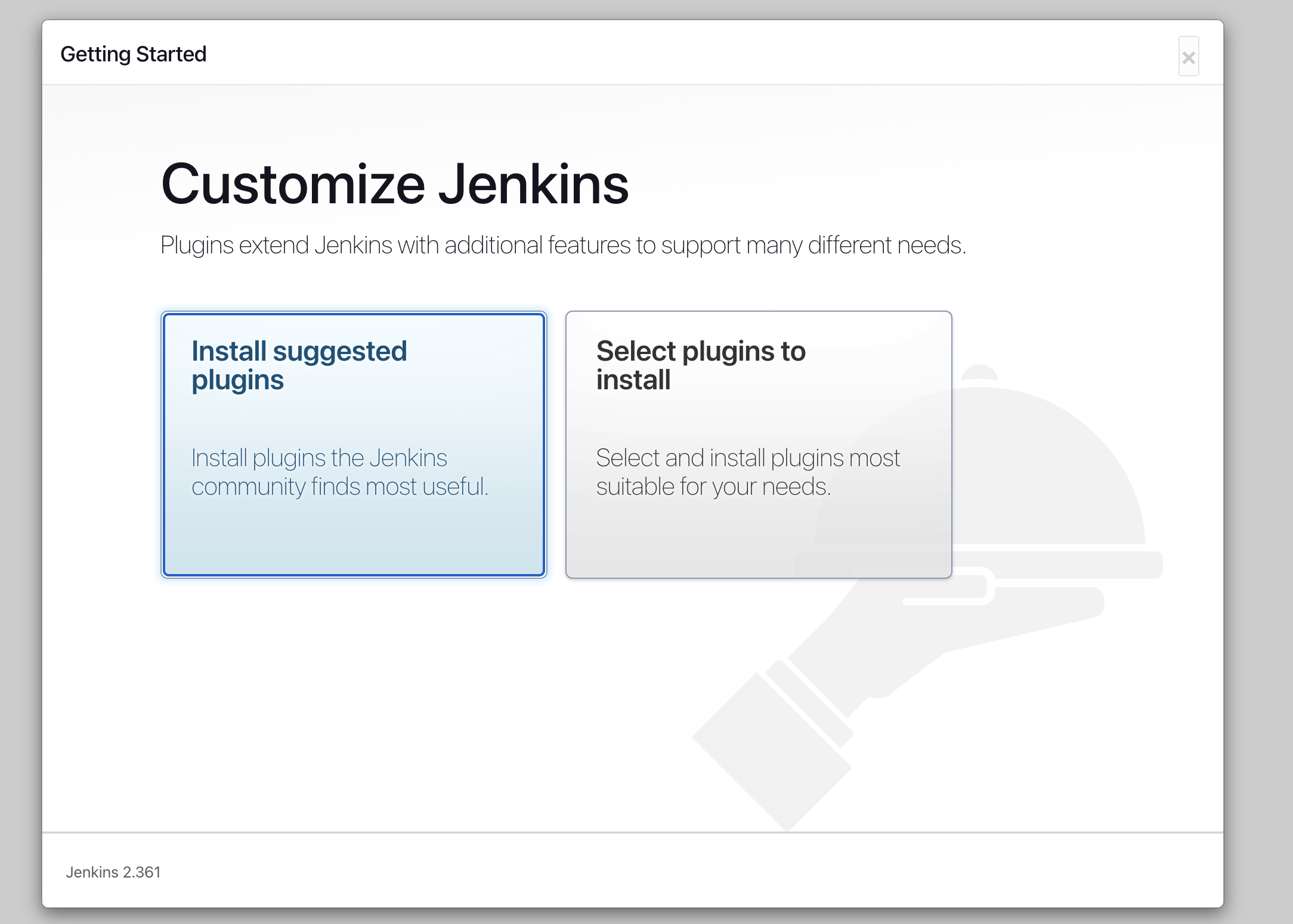 Getting Started

×

Customize Jenkins

Plugins extend Jenkins with additional features to support many different needs.

Install suggested plugins

Install plugins the Jenkins community finds most useful.

Select plugins to install

Select and install plugins most suitable for your needs.

Jenkins 2.361